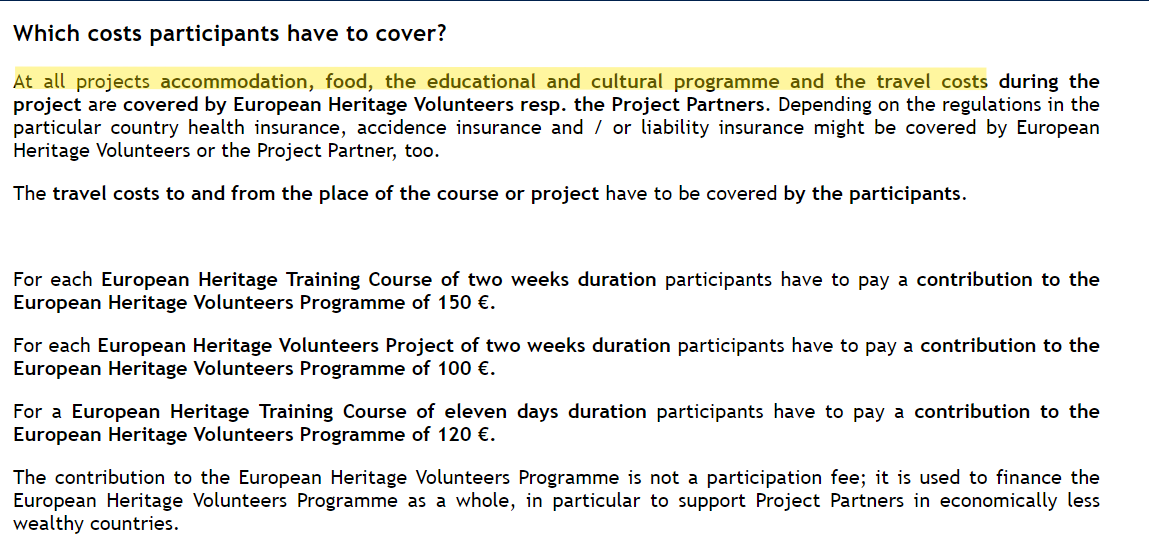 Which costs participants have to cover?

At all projects accommodation, food, the educational and cultural programme and the travel costs during the project are covered by European Heritage Volunteers resp. the Project Partners. Depending on the regulations in the particular country health insurance, accidence insurance and / or liability insurance might be covered by European Heritage Volunteers or the Project Partner, too.

The travel costs to and from the place of the course or project have to be covered by the participants.

For each European Heritage Training Course of two weeks duration participants have to pay a contribution to the European Heritage Volunteers Programme of 150 €.

For each European Heritage Volunteers Project of two weeks duration participants have to pay a contribution to the European Heritage Volunteers Programme of 100 €.

For a European Heritage Training Course of eleven days duration participants have to pay a contribution to the European Heritage Volunteers Programme of 120 €.

The contribution to the European Heritage Volunteers Programme is not a participation fee; it is used to finance the European Heritage Volunteers Programme as a whole, in particular to support Project Partners in economically less wealthy countries.